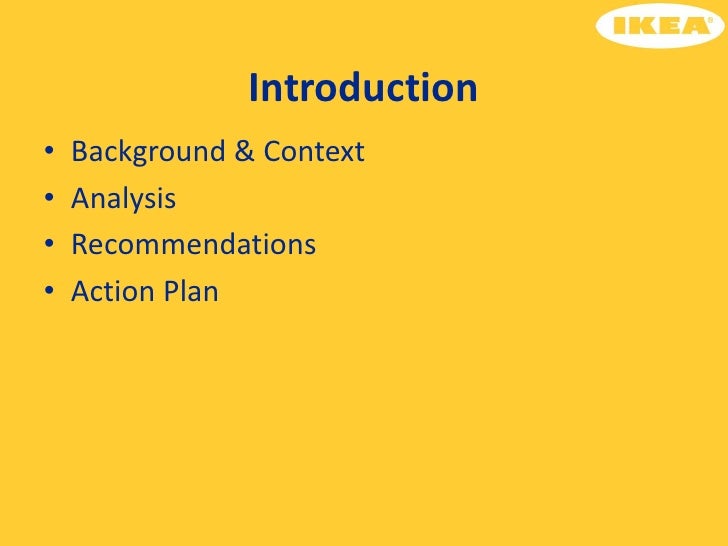 IKEA®

Introduction

• Background & Context
• Analysis
• Recommendations
• Action Plan